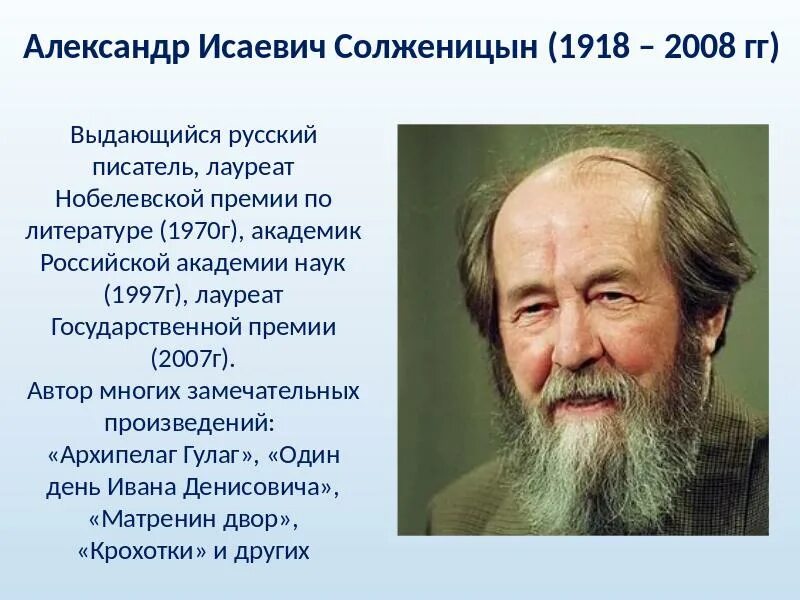 Александр Исаевич Солженицын (1918 – 2008 гг)

Выдающийся русский писатель, лауреат Нобелевской премии по литературе (1970г), академик Российской академии наук (1997г), лауреат Государственной премии (2007г).
Автор многих замечательных произведений:
«Архипелаг Гулаг», «Один день Ивана Денисовича», «Матренин двор», «Крохотки» и других